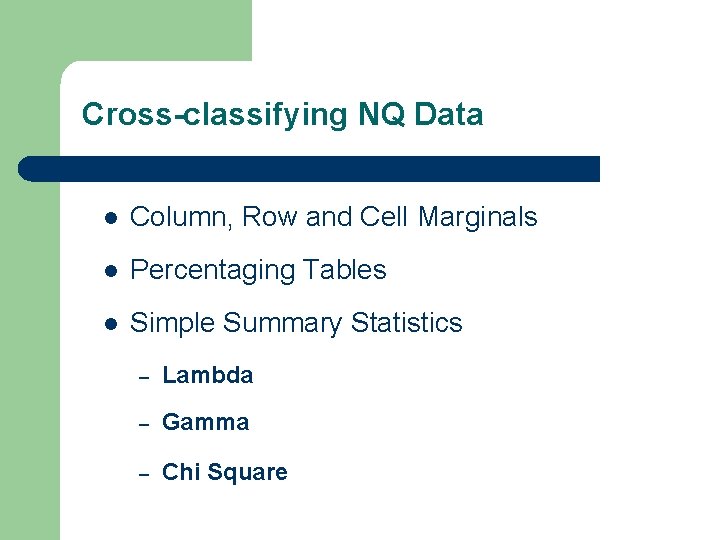 Cross-classifying NQ Data

- Column, Row and Cell Marginals
- Percentaging Tables
- Simple Summary Statistics
  – Lambda
  – Gamma
  – Chi Square